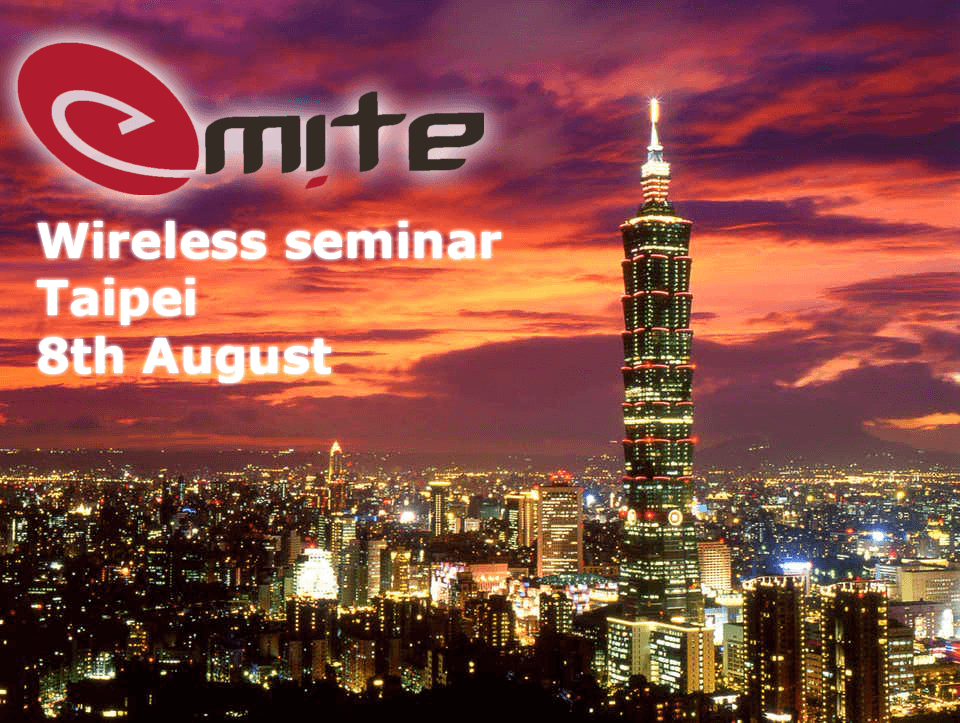 emite

Wireless seminar
Taipei
8th August